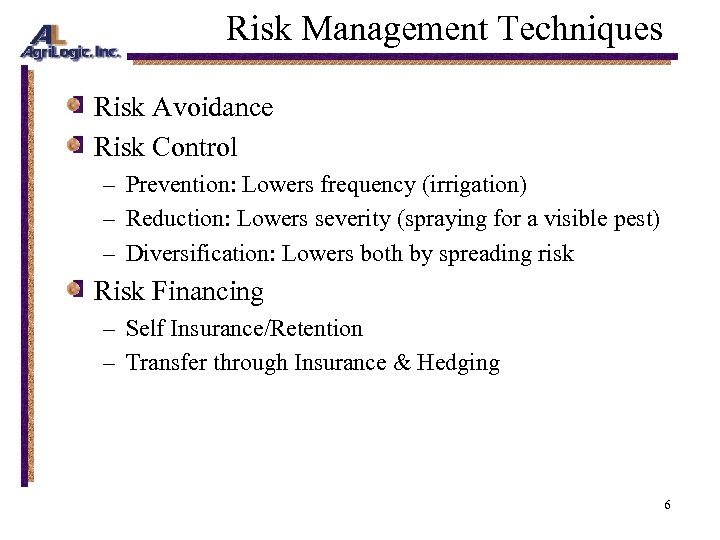 AL
AgriLogic, Inc.

Risk Management Techniques

Risk Avoidance
Risk Control
– Prevention: Lowers frequency (irrigation)
– Reduction: Lowers severity (spraying for a visible pest)
– Diversification: Lowers both by spreading risk
Risk Financing
– Self Insurance/Retention
– Transfer through Insurance & Hedging

6